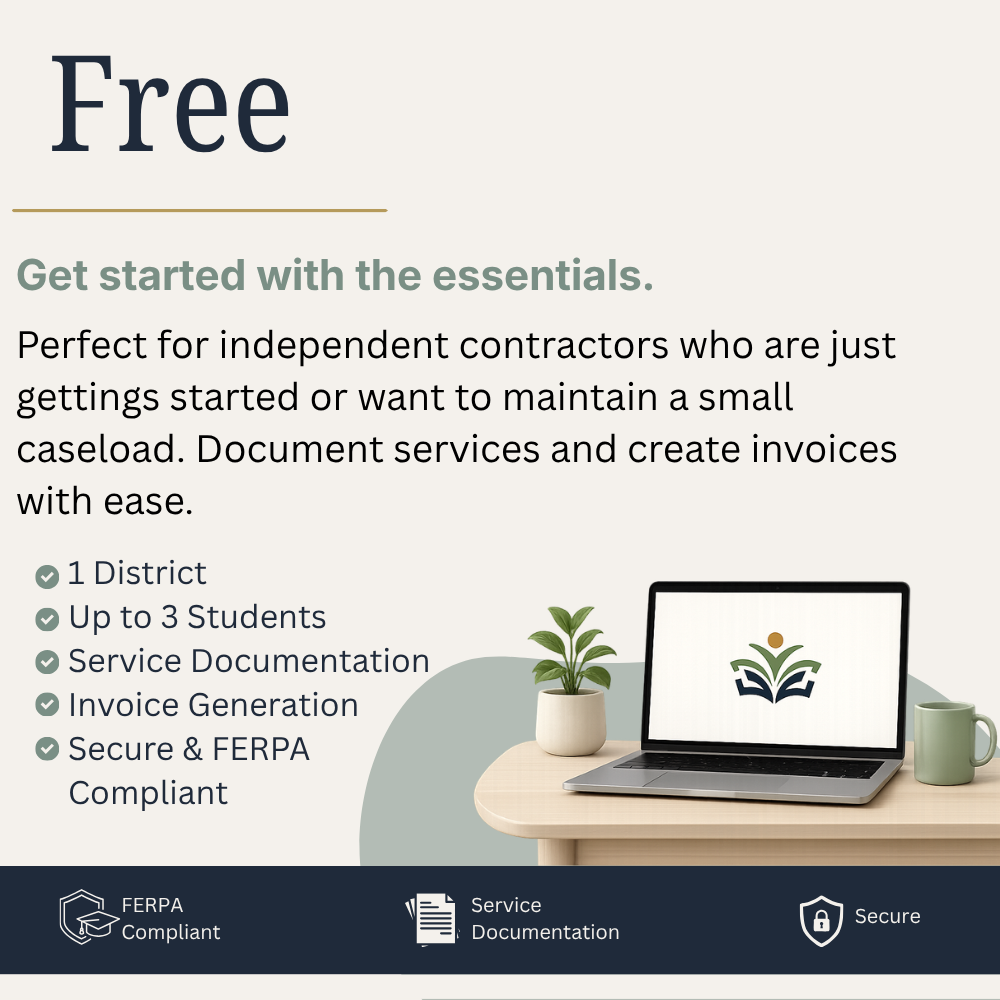 Free

Get started with the essentials.

Perfect for independent contractors who are just gettings started or want to maintain a small caseload. Document services and create invoices with ease.

1 District
Up to 3 Students
Service Documentation
Invoice Generation
Secure & FERPA Compliant

FERPA Compliant

Service Documentation

Secure